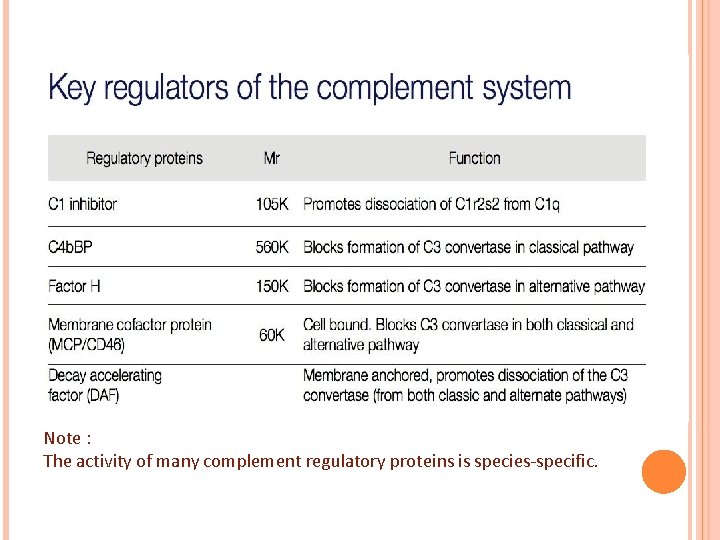 Key regulators of the complement system

| Regulatory proteins | Mr | Function |
|---|---|---|
| C1 inhibitor | 105K | Promotes dissociation of C1r2s2 from C1q |
| C4bBP | 560K | Blocks formation of C3 convertase in classical pathway |
| Factor H | 150K | Blocks formation of C3 convertase in alternative pathway |
| Membrane cofactor protein (MCP/CD46) | 60K | Cell bound. Blocks C3 convertase in both classical and alternative pathway |
| Decay accelerating factor (DAF) | | Membrane anchored, promotes dissociation of the C3 convertase (from both classic and alternate pathways) |

Note :
The activity of many complement regulatory proteins is species-specific.